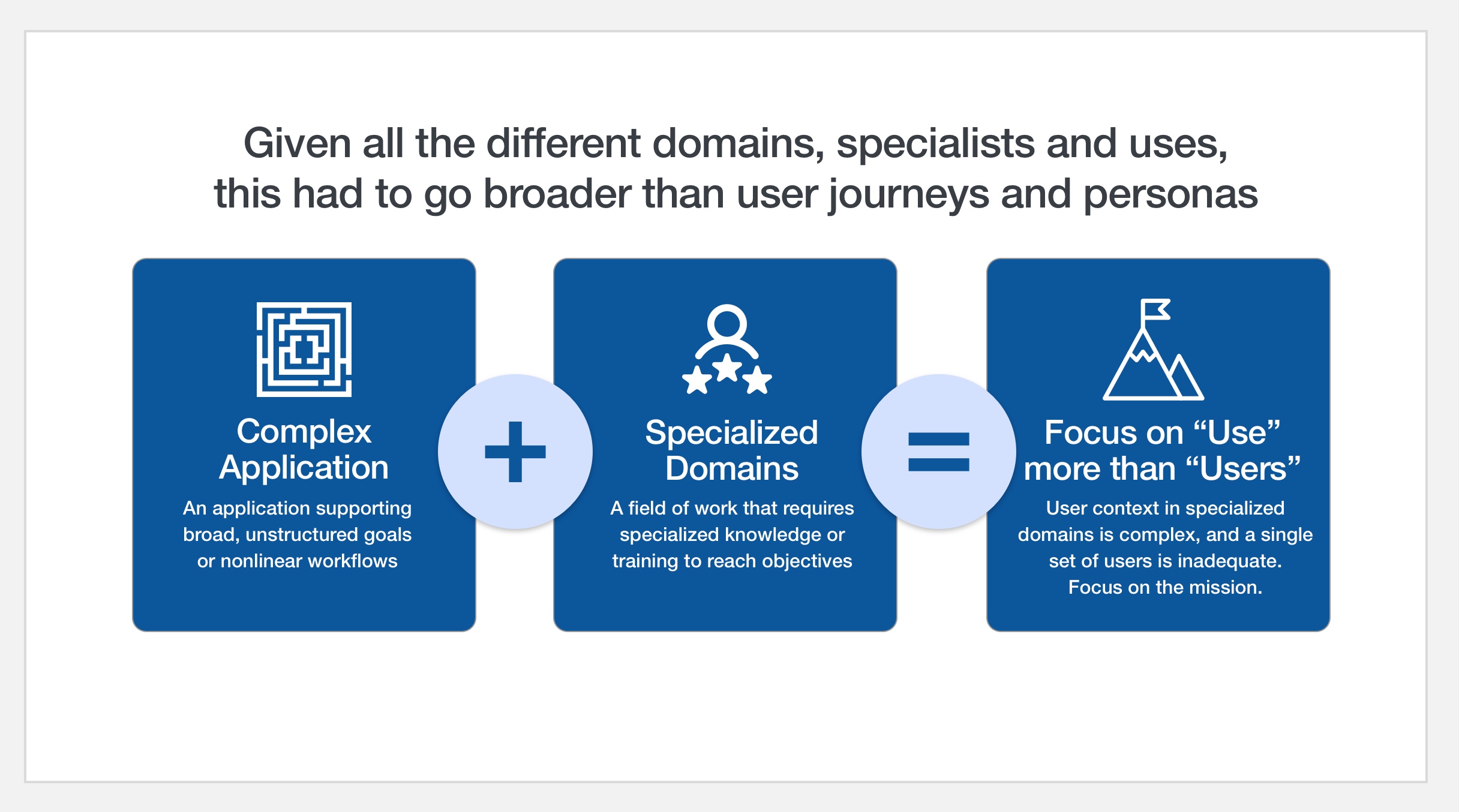 Given all the different domains, specialists and uses, this had to go broader than user journeys and personas

Complex Application

An application supporting broad, unstructured goals or nonlinear workflows

+

Specialized Domains

A field of work that requires specialized knowledge or training to reach objectives

=

Focus on “Use” more than “Users”

User context in specialized domains is complex, and a single set of users is inadequate. Focus on the mission.